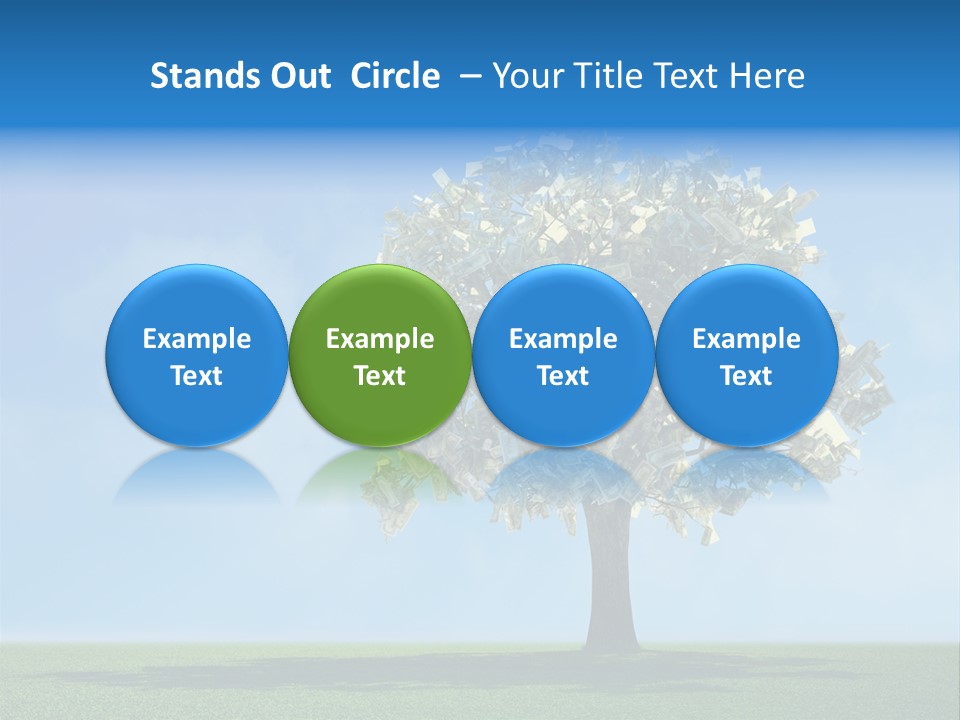 Stands Out Circle – Your Title Text Here

Example Text

Example Text

Example Text

Example Text